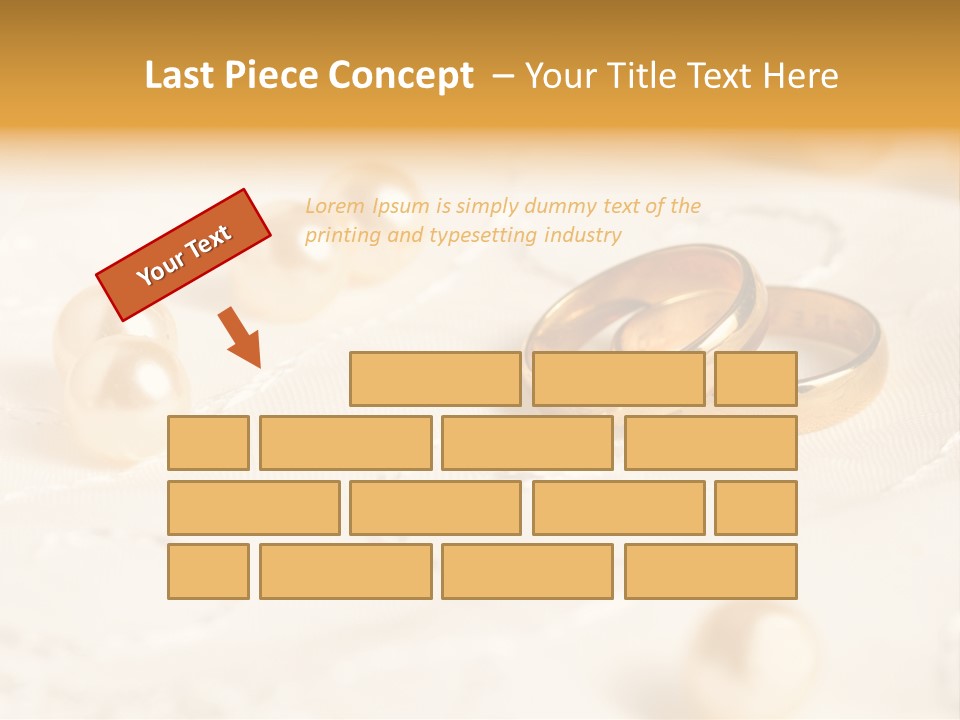 Last Piece Concept – Your Title Text Here

Your Text

Lorem Ipsum is simply dummy text of the printing and typesetting industry